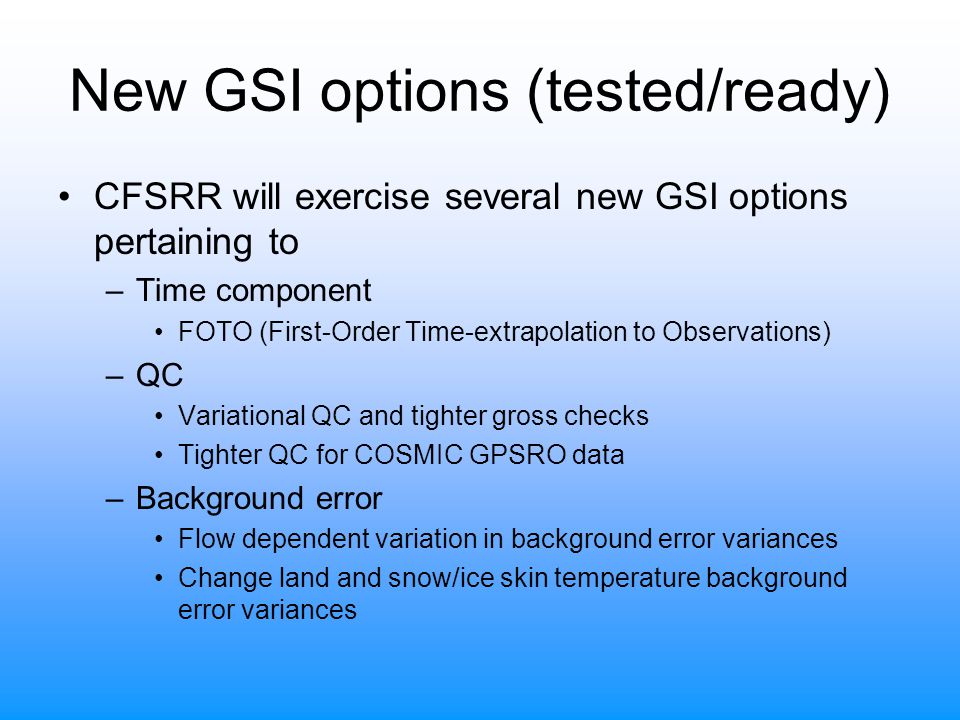 New GSI options (tested/ready)

• CFSRR will exercise several new GSI options pertaining to

– Time component

• FOTO (First-Order Time-extrapolation to Observations)

– QC

• Variational QC and tighter gross checks

• Tighter QC for COSMIC GPSRO data

– Background error

• Flow dependent variation in background error variances

• Change land and snow/ice skin temperature background error variances